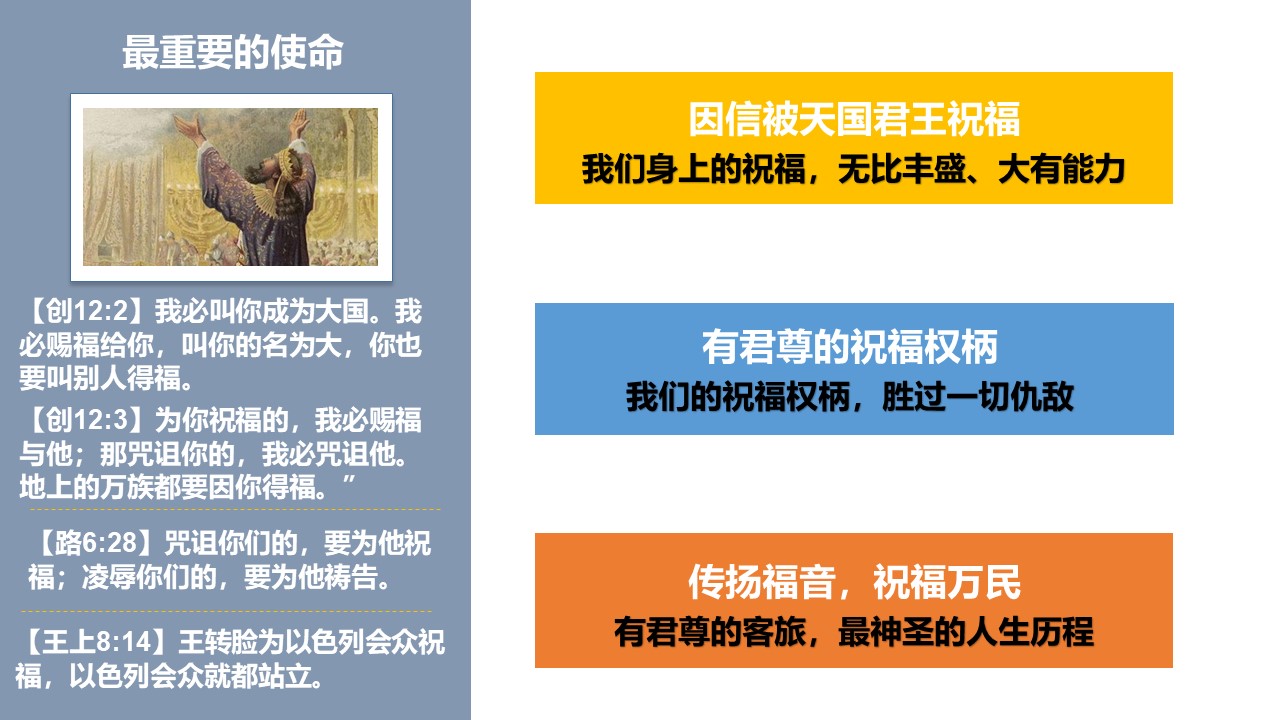 最重要的使命

【创12:2】我必叫你成为大国。我必赐福给你，叫你的名为大，你也要叫别人得福。

【创12:3】为你祝福的，我必赐福与他；那咒诅你的，我必咒诅他。地上的万族都要因你得福。”

【路6:28】咒诅你们的，要为他祝福；凌辱你们的，要为他祷告。

【王上8:14】王转脸为以色列会众祝福，以色列会众就都站立。

因信被天国君王祝福
我们身上的祝福，无比丰盛、大有能力

有君尊的祝福权柄
我们的祝福权柄，胜过一切仇敌

传扬福音，祝福万民
有君尊的客旅，最神圣的人生历程